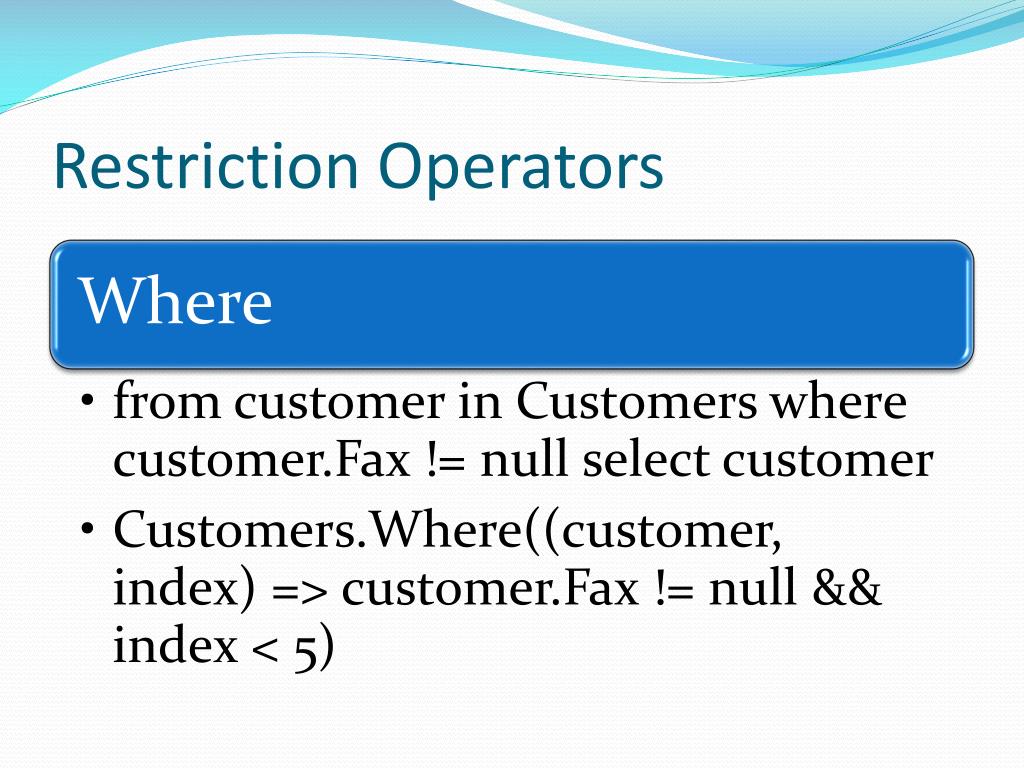 Restriction Operators

Where

• from customer in Customers where customer.Fax != null select customer
• Customers.Where((customer, index) => customer.Fax != null && index < 5)